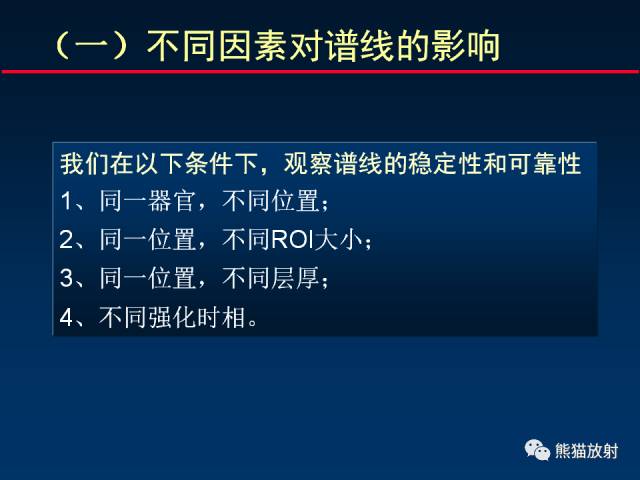 （一）不同因素对谱线的影响

我们在以下条件下，观察谱线的稳定性和可靠性
1、同一器官，不同位置；
2、同一位置，不同ROI大小；
3、同一位置，不同层厚；
4、不同强化时相。

熊猫放射